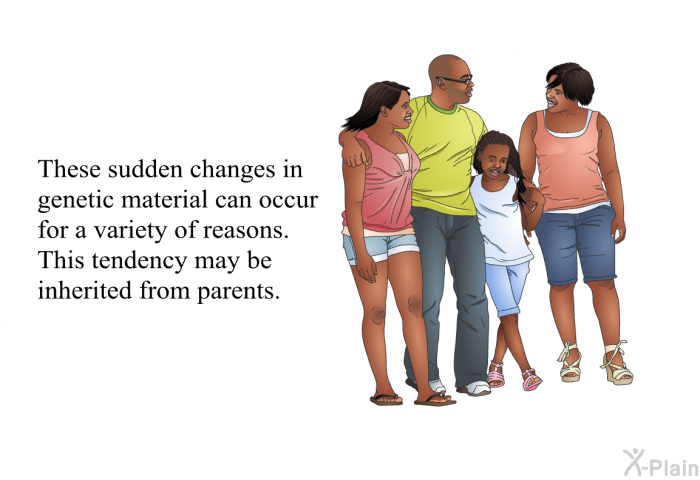 These sudden changes in genetic material can occur for a variety of reasons. This tendency may be inherited from parents.

X-Plain